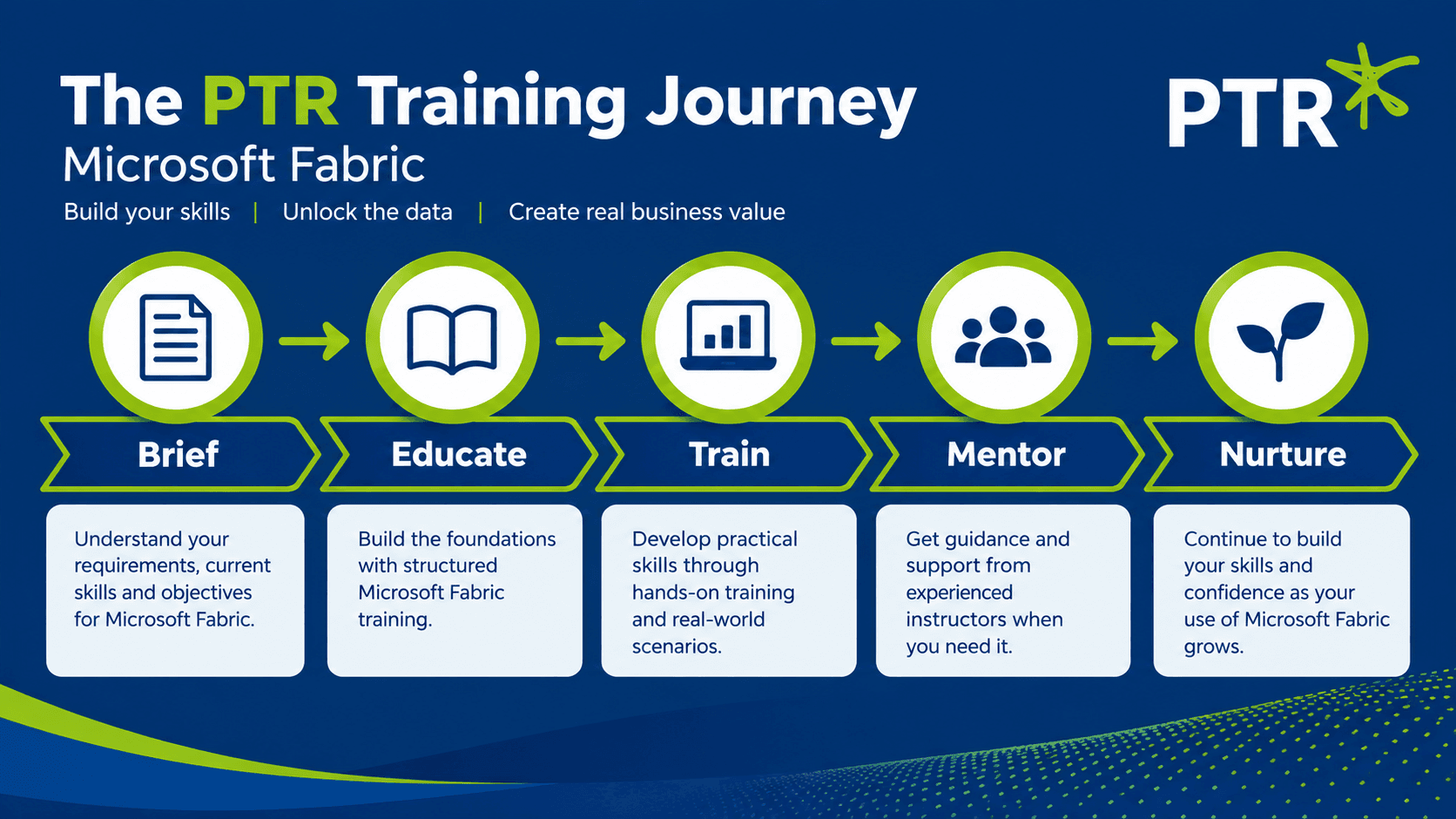 The PTR Training Journey
Microsoft Fabric

Build your skills | Unlock the data | Create real business value

PTR

Brief

Understand your requirements, current skills and objectives for Microsoft Fabric.

Educate

Build the foundations with structured Microsoft Fabric training.

Train

Develop practical skills through hands-on training and real-world scenarios.

Mentor

Get guidance and support from experienced instructors when you need it.

Nurture

Continue to build your skills and confidence as your use of Microsoft Fabric grows.